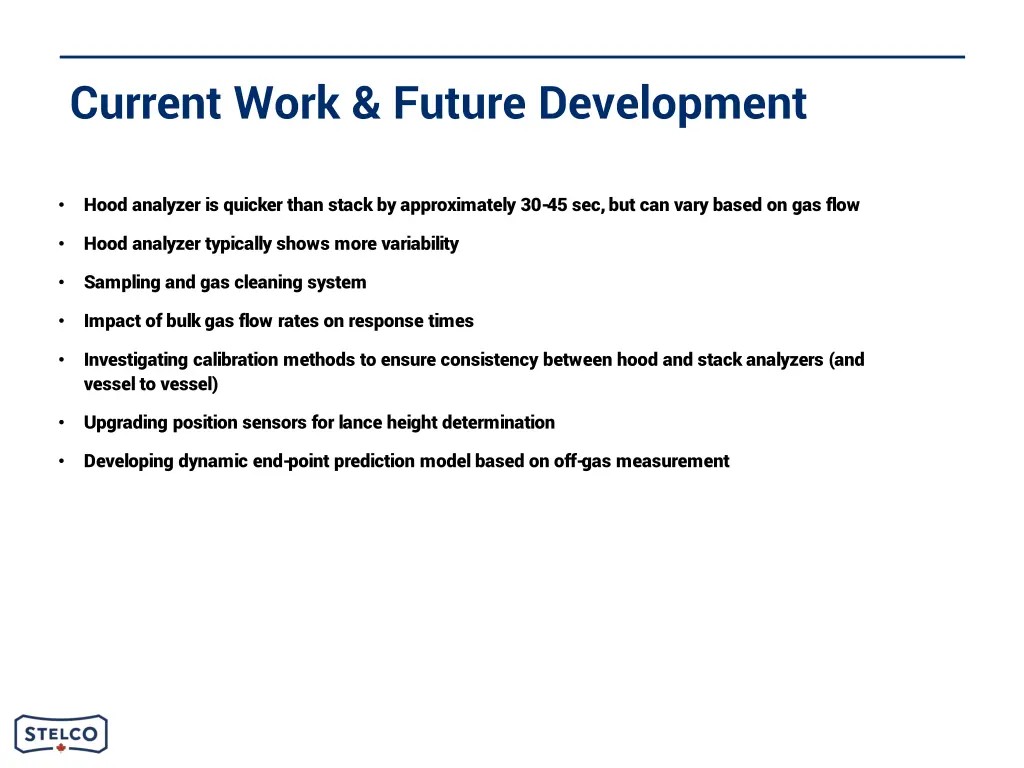 Current Work & Future Development

• Hood analyzer is quicker than stack by approximately 30-45 sec, but can vary based on gas flow

• Hood analyzer typically shows more variability

• Sampling and gas cleaning system

• Impact of bulk gas flow rates on response times

• Investigating calibration methods to ensure consistency between hood and stack analyzers (and vessel to vessel)

• Upgrading position sensors for lance height determination

• Developing dynamic end-point prediction model based on off-gas measurement

STELCO